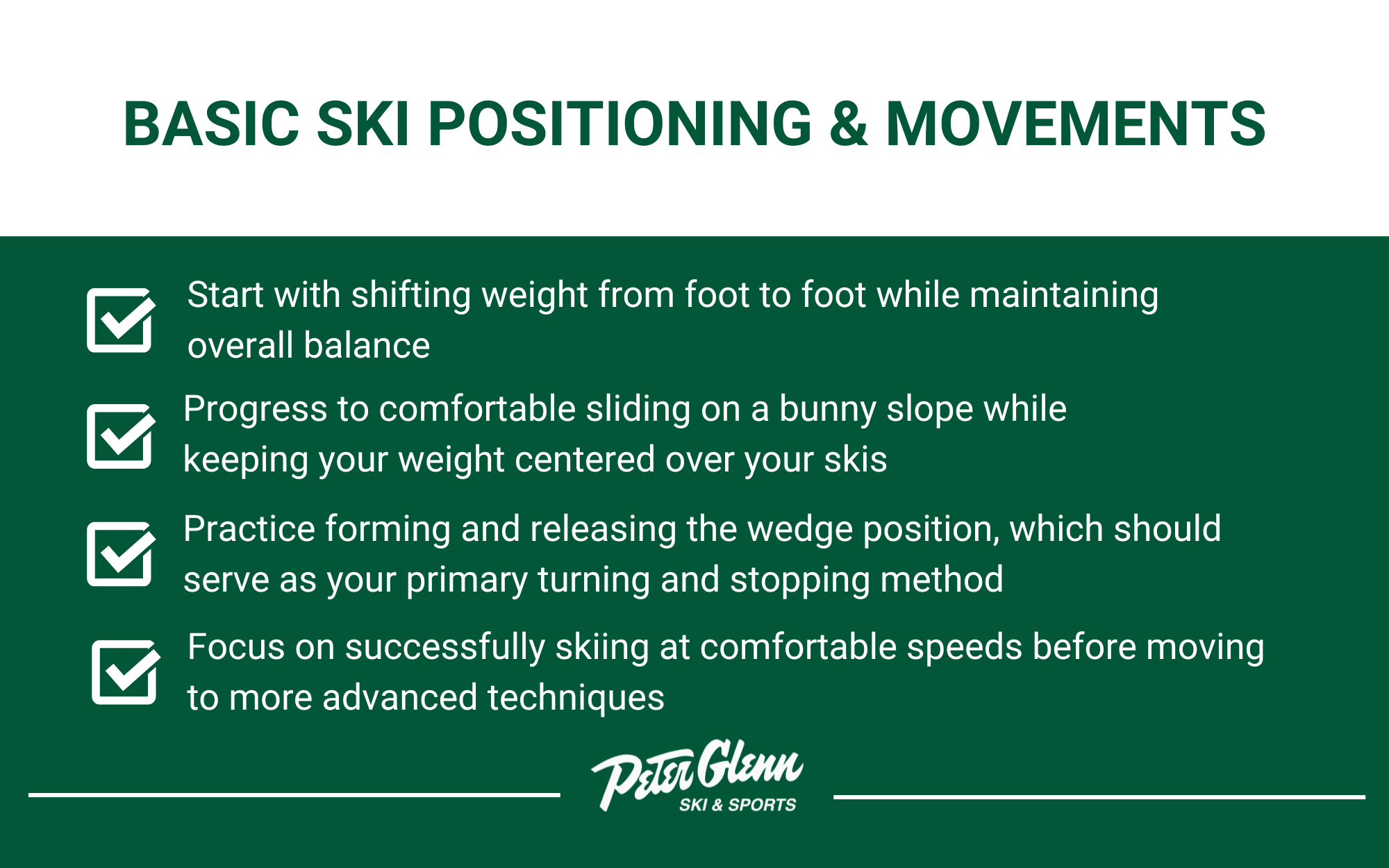 BASIC SKI POSITIONING & MOVEMENTS

Start with shifting weight from foot to foot while maintaining overall balance

Progress to comfortable sliding on a bunny slope while keeping your weight centered over your skis

Practice forming and releasing the wedge position, which should serve as your primary turning and stopping method

Focus on successfully skiing at comfortable speeds before moving to more advanced techniques

Peter Glenn
SKI & SPORTS